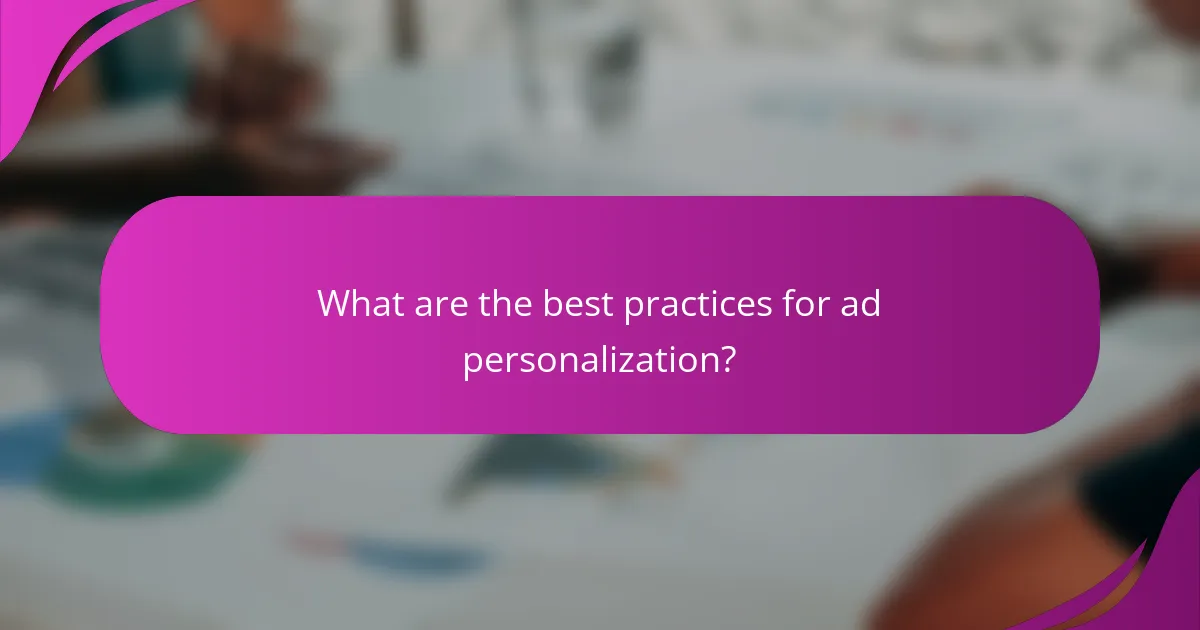 What are the best practices for ad personalization?